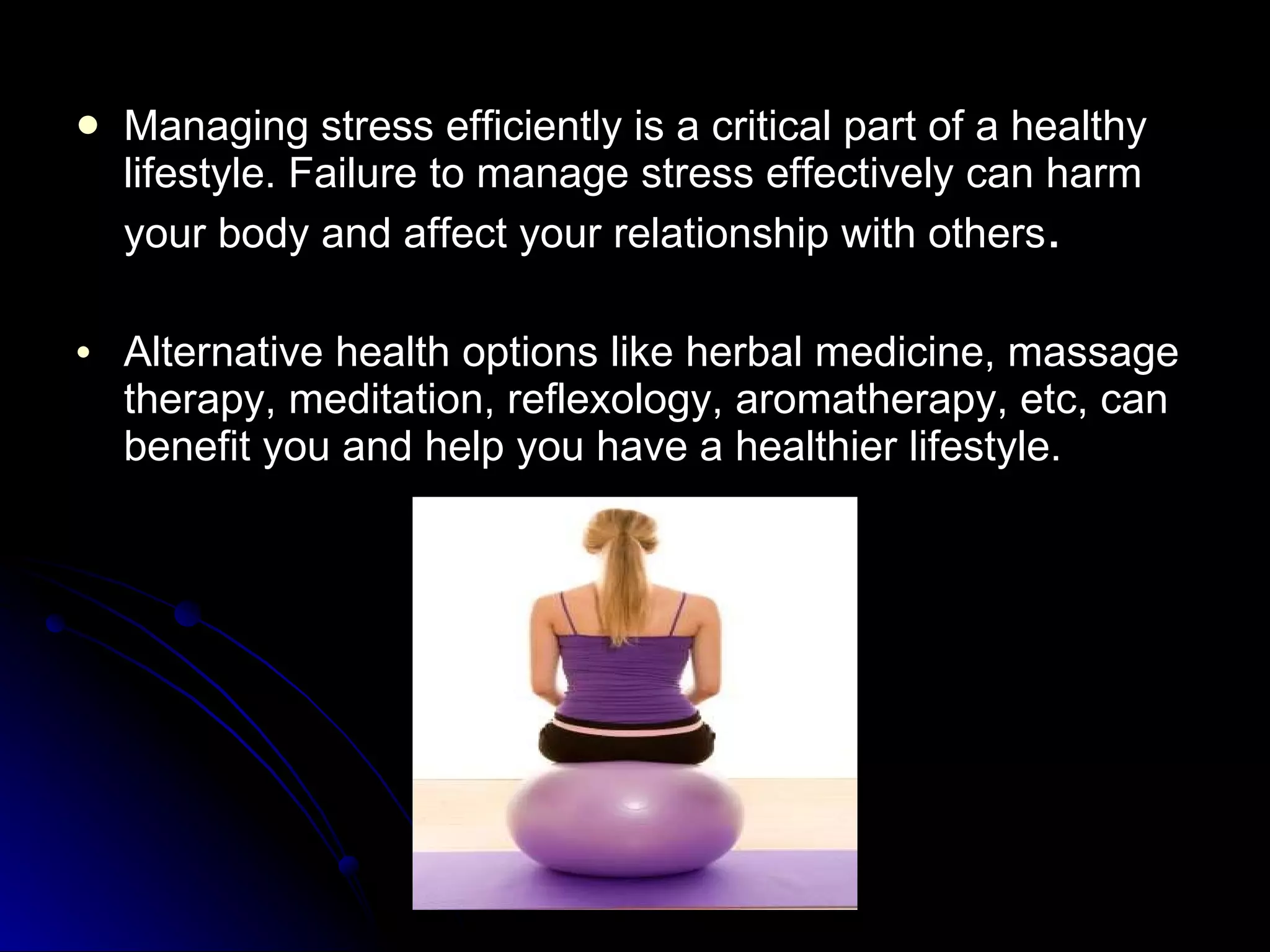 • Managing stress efficiently is a critical part of a healthy lifestyle. Failure to manage stress effectively can harm your body and affect your relationship with others.

• Alternative health options like herbal medicine, massage therapy, meditation, reflexology, aromatherapy, etc, can benefit you and help you have a healthier lifestyle.